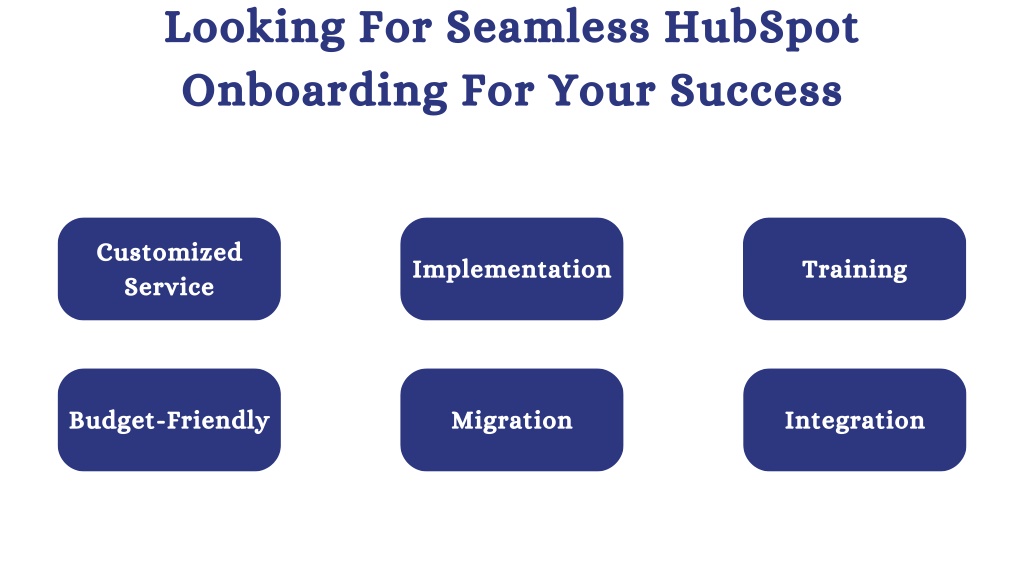 Looking For Seamless HubSpot Onboarding For Your Success

Customized Service

Implementation

Training

Budget-Friendly

Migration

Integration